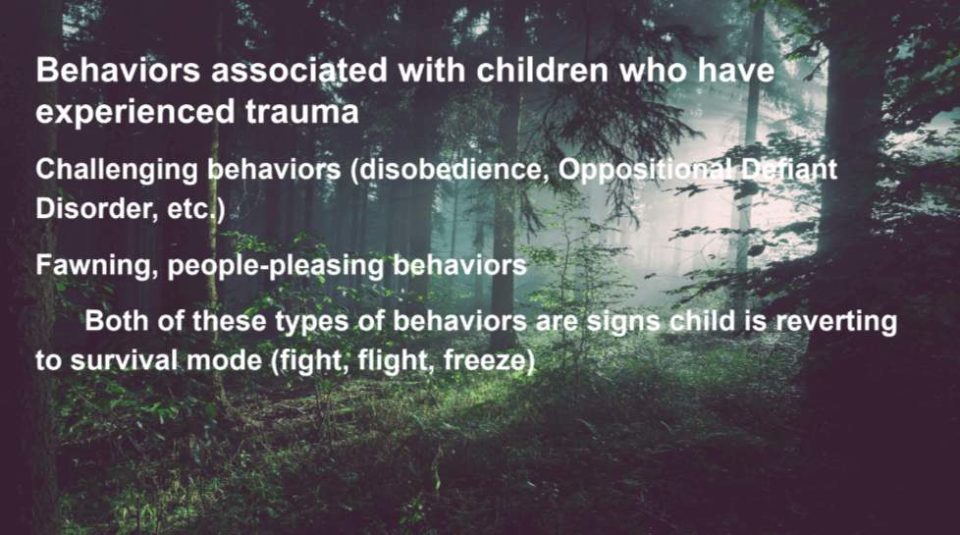 Behaviors associated with children who have experienced trauma

Challenging behaviors (disobedience, Oppositional Defiant Disorder, etc.)

Fawning, people-pleasing behaviors

Both of these types of behaviors are signs child is reverting to survival mode (fight, flight, freeze)